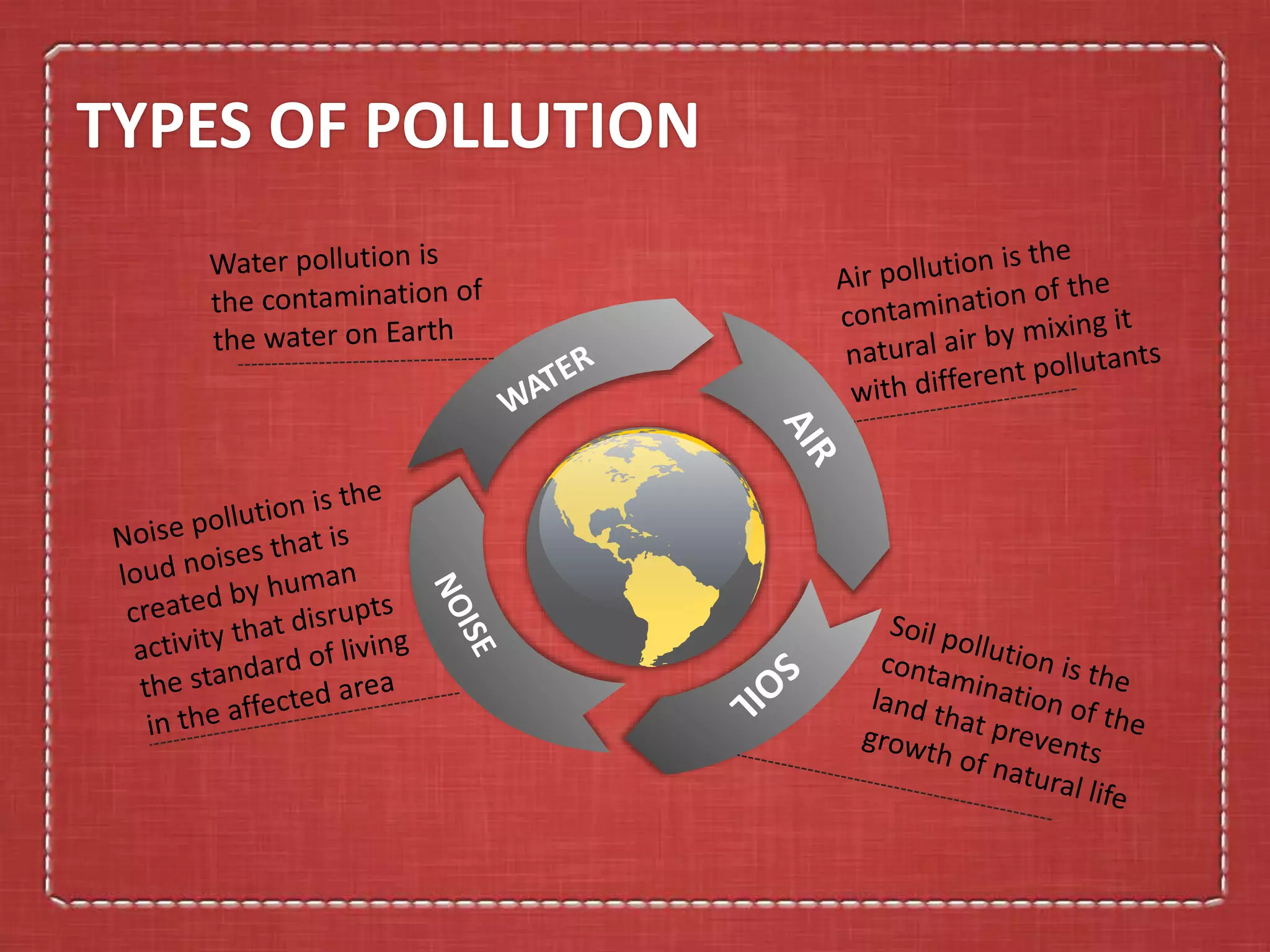 TYPES OF POLLUTION

Water pollution is the contamination of the water on Earth

WATER

Air pollution is the contamination of the natural air by mixing it with different pollutants

AIR

Noise pollution is the loud noises that is created by human activity that disrupts the standard of living in the affected area

NOISE

SOIL

Soil pollution is the contamination of the land that prevents growth of natural life